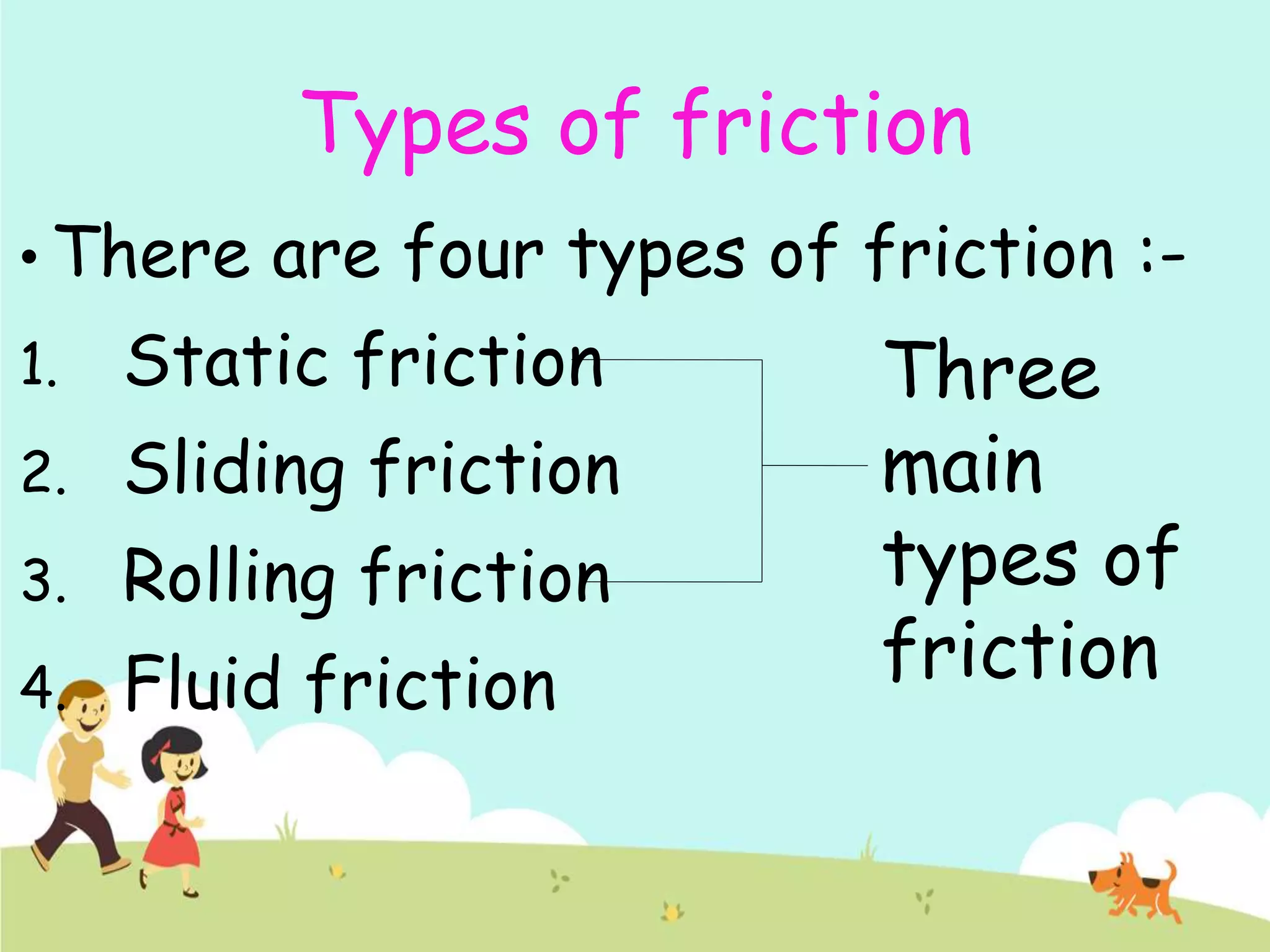 Types of friction

• There are four types of friction :-

1. Static friction
2. Sliding friction
3. Rolling friction
4. Fluid friction

Three main types of friction